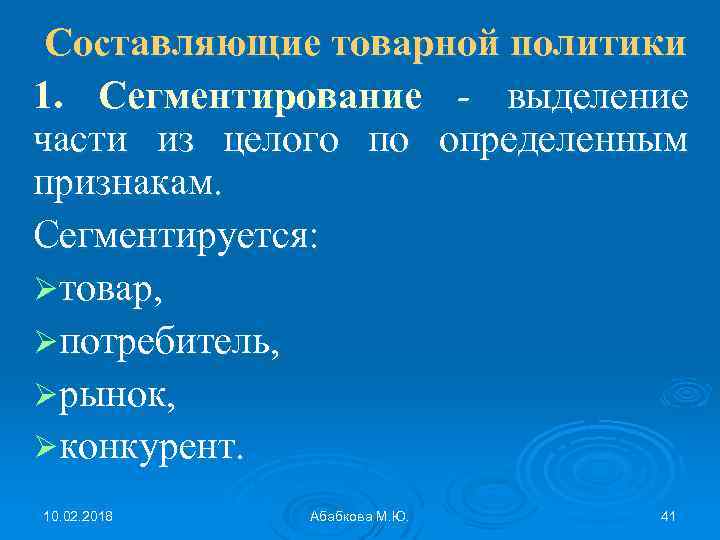 Составляющие товарной политики

1. Сегментирование - выделение части из целого по определенным признакам.

Сегментируется:

➢товар,

➢потребитель,

➢рынок,

➢конкурент.

10.02.2018

Абабкова М.Ю.

41